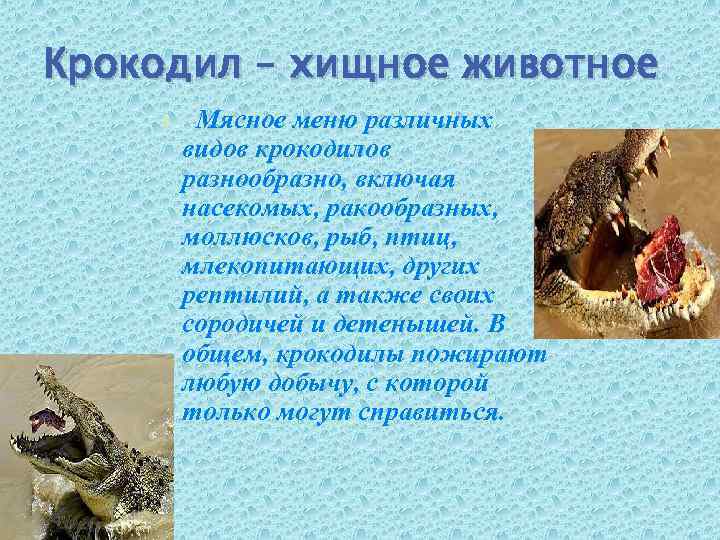 Крокодил – хищное животное

Мясное меню различных видов крокодилов разнообразно, включая насекомых, ракообразных, моллюсков, рыб, птиц, млекопитающих, других рептилий, а также своих сородичей и детенышей. В общем, крокодилы пожирают любую добычу, с которой только могут справиться.